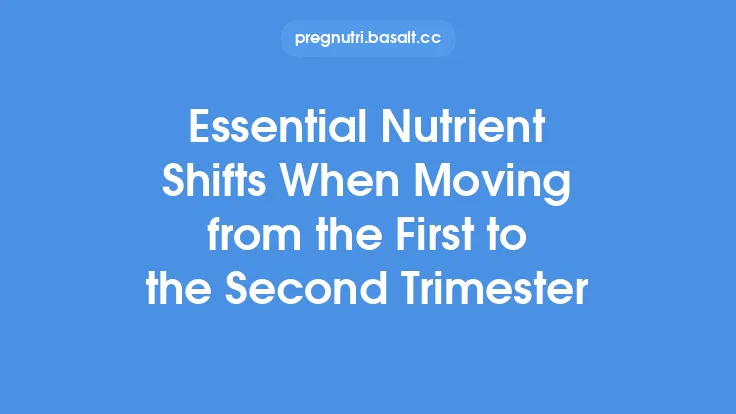 pregnutri.basalt.cc

Essential Nutrient Shifts When Moving from the First to the Second Trimester